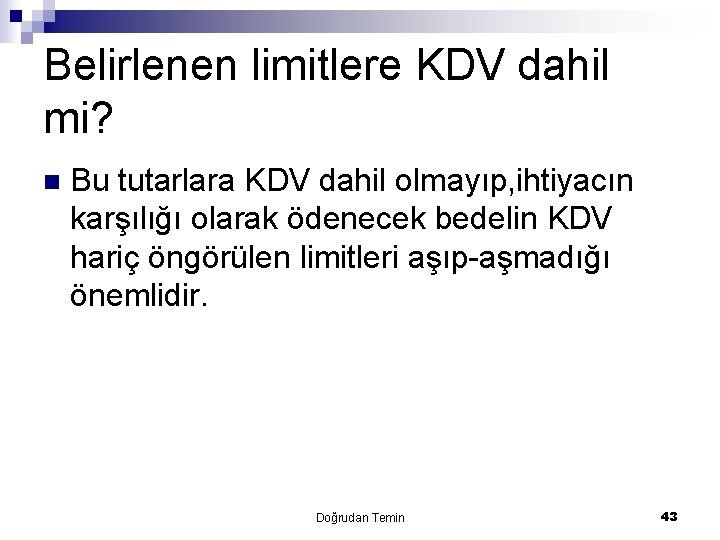 Belirlenen limitlere KDV dahil mi?

Bu tutarlara KDV dahil olmayıp,ihtiyacın karşılığı olarak ödenecek bedelin KDV hariç öngörülen limitleri aşıp-aşmadığı önemlidir.

Doğrudan Temin

43